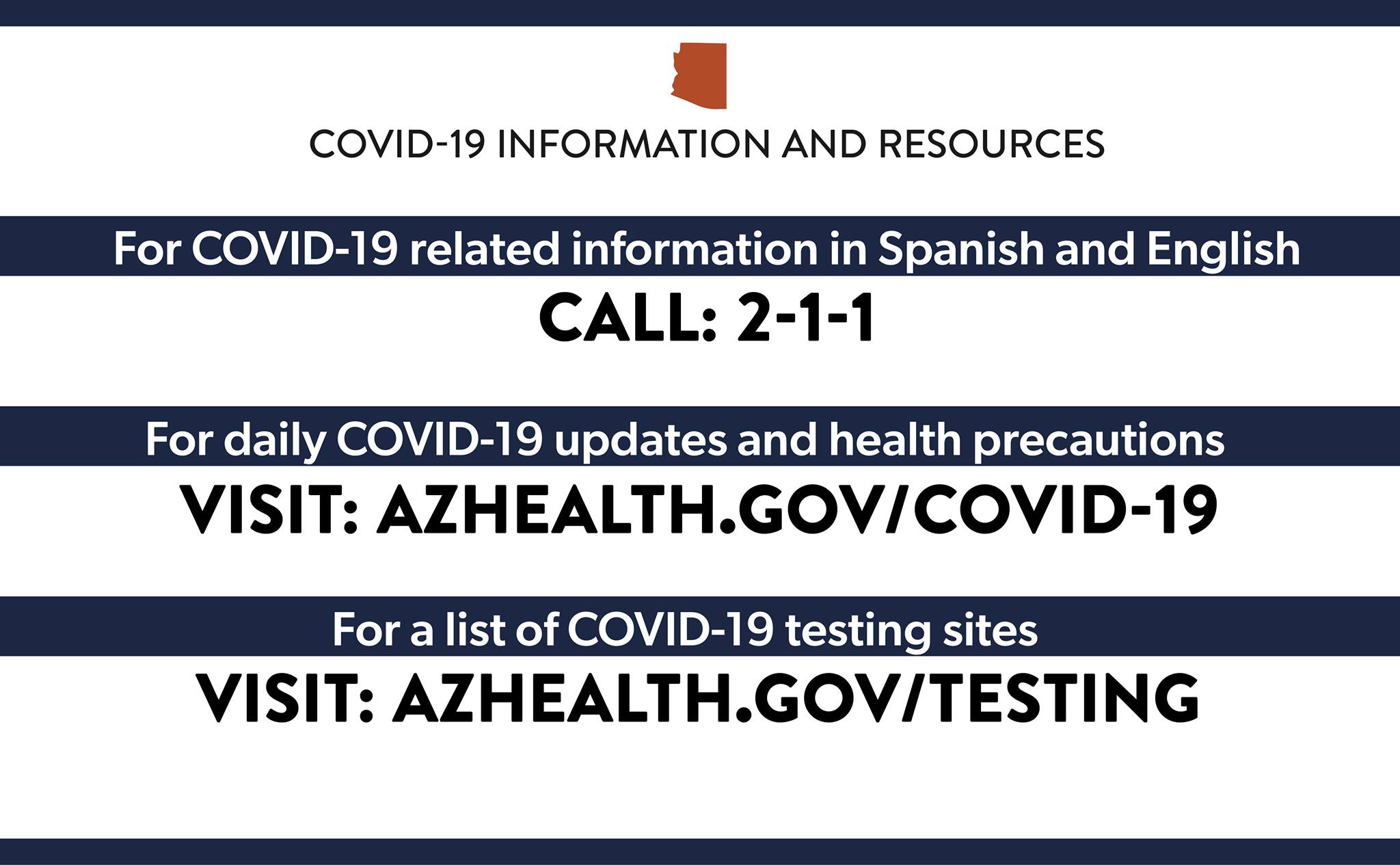 COVID-19 INFORMATION AND RESOURCES

For COVID-19 related information in Spanish and English

CALL: 2-1-1

For daily COVID-19 updates and health precautions

VISIT: AZHEALTH.GOV/COVID-19

For a list of COVID-19 testing sites

VISIT: AZHEALTH.GOV/TESTING